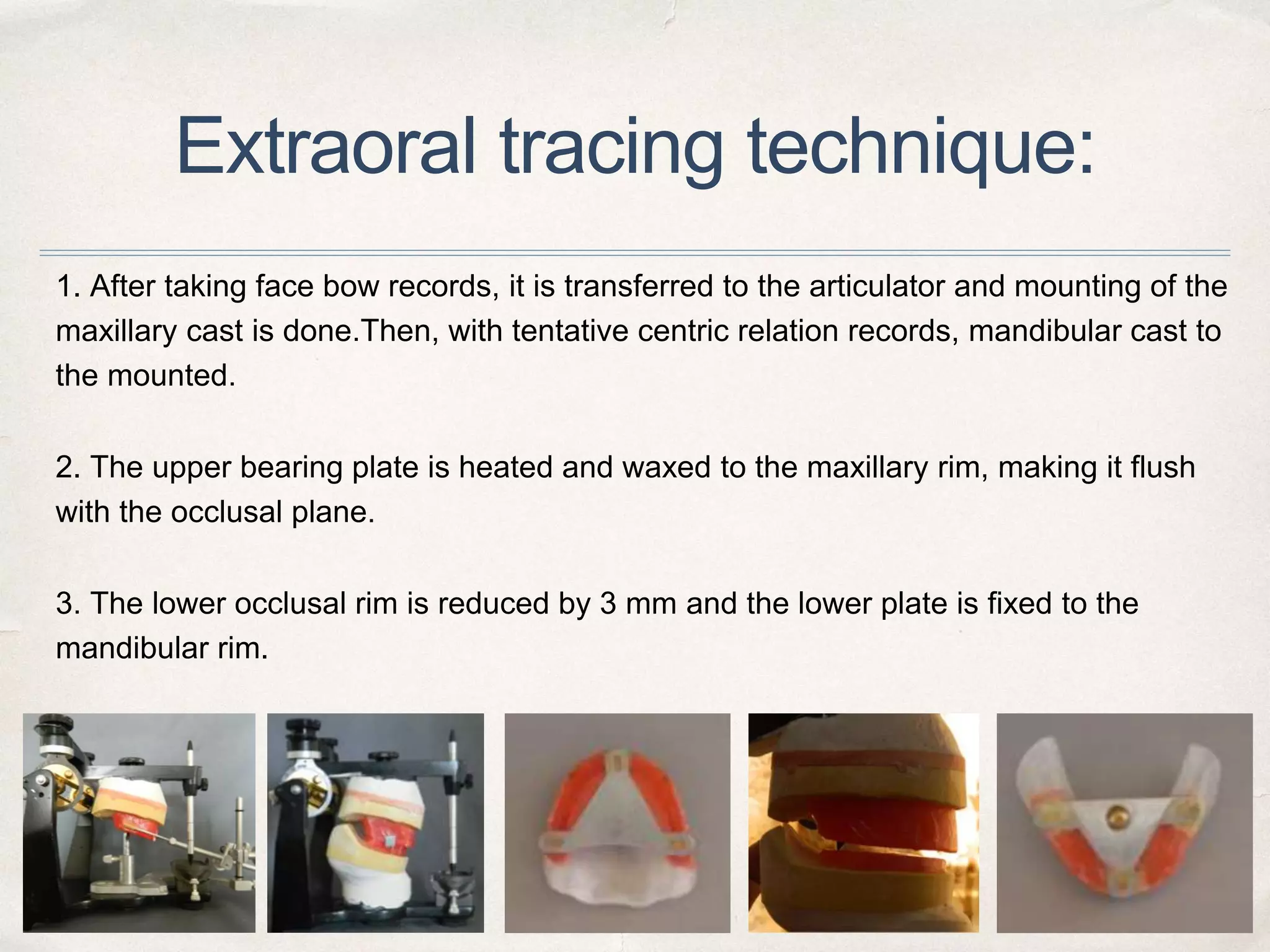 Extraoral tracing technique:

1. After taking face bow records, it is transferred to the articulator and mounting of the maxillary cast is done.Then, with tentative centric relation records, mandibular cast to the mounted.

2. The upper bearing plate is heated and waxed to the maxillary rim, making it flush with the occlusal plane.

3. The lower occlusal rim is reduced by 3 mm and the lower plate is fixed to the mandibular rim.